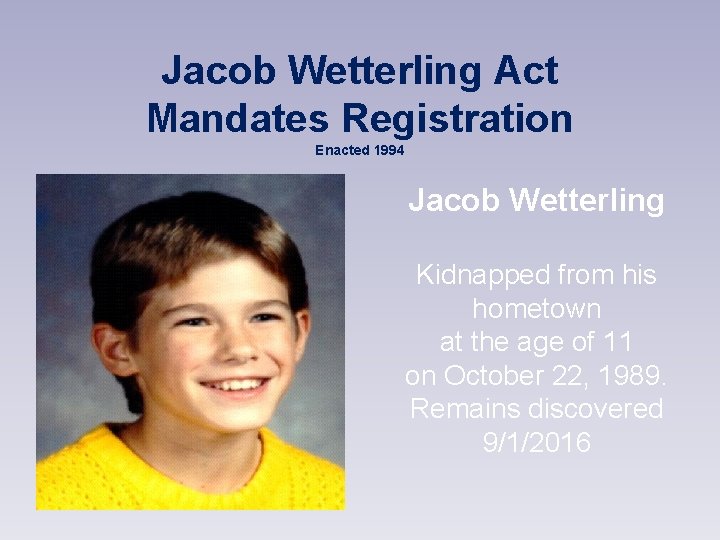 Jacob Wetterling Act
Mandates Registration
Enacted 1994

Jacob Wetterling

Kidnapped from his hometown at the age of 11 on October 22, 1989. Remains discovered 9/1/2016